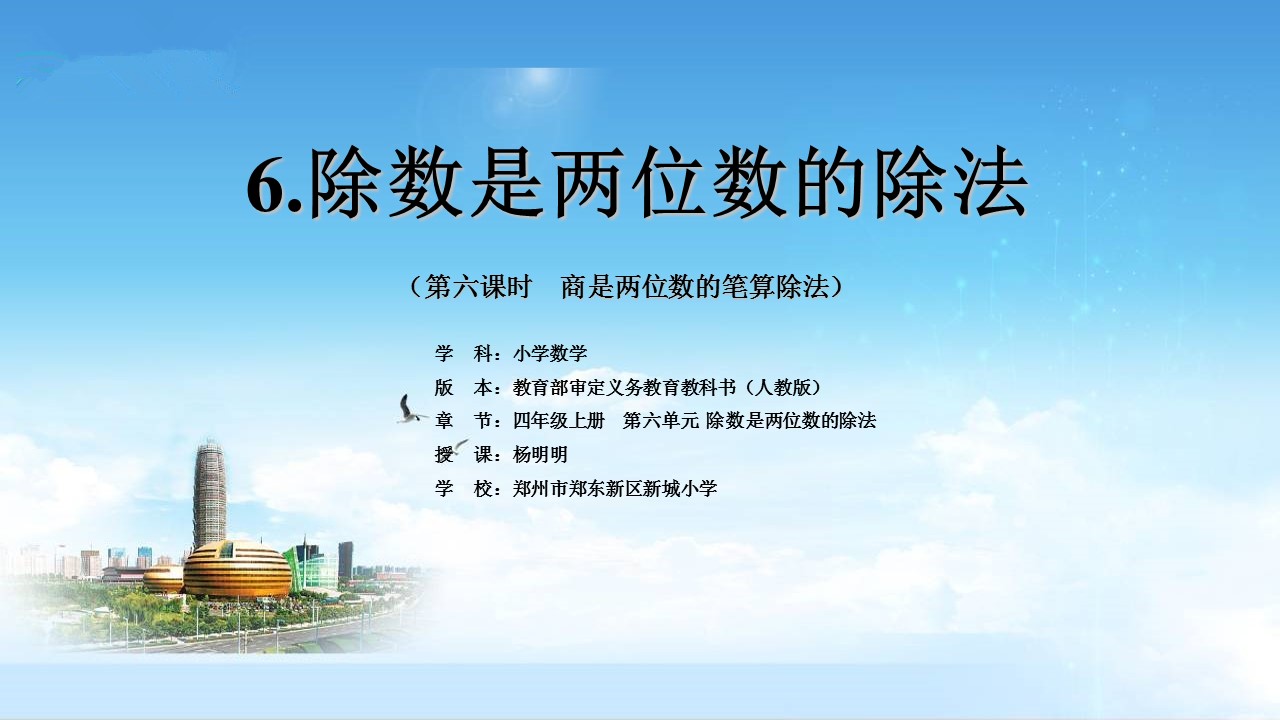 6.除数是两位数的除法

（第六课时　商是两位数的笔算除法）

学　科：小学数学
版　本：教育部审定义务教育教科书（人教版）
章　节：四年级上册　第六单元 除数是两位数的除法
授　课：杨明明
学　校：郑州市郑东新区新城小学